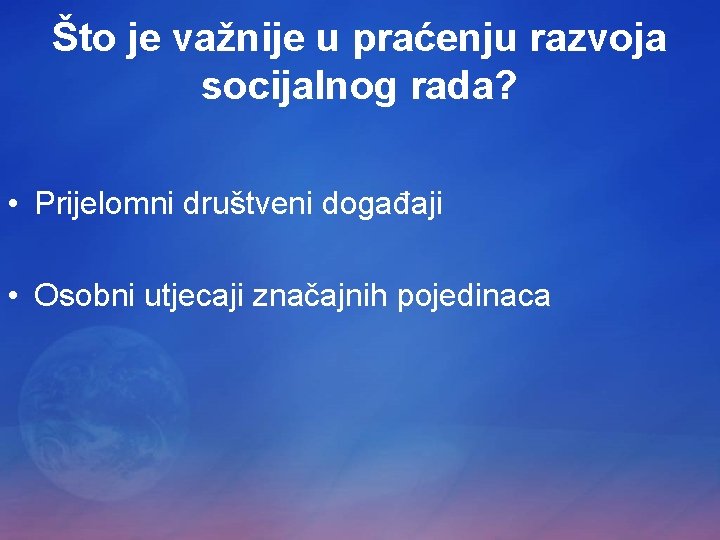 Što je važnije u praćenju razvoja socijalnog rada?

• Prijelomni društveni događaji

• Osobni utjecaji značajnih pojedinaca